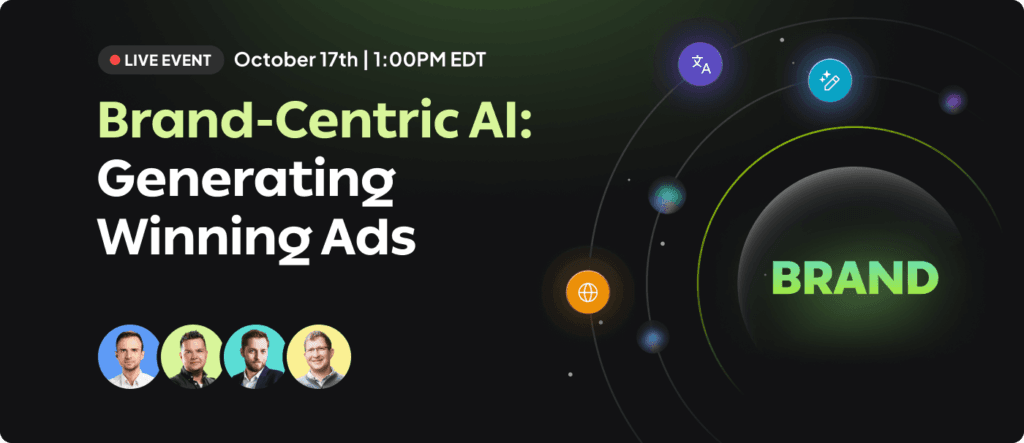 LIVE EVENT October 17th | 1:00PM EDT

Brand-Centric AI: Generating Winning Ads

BRAND